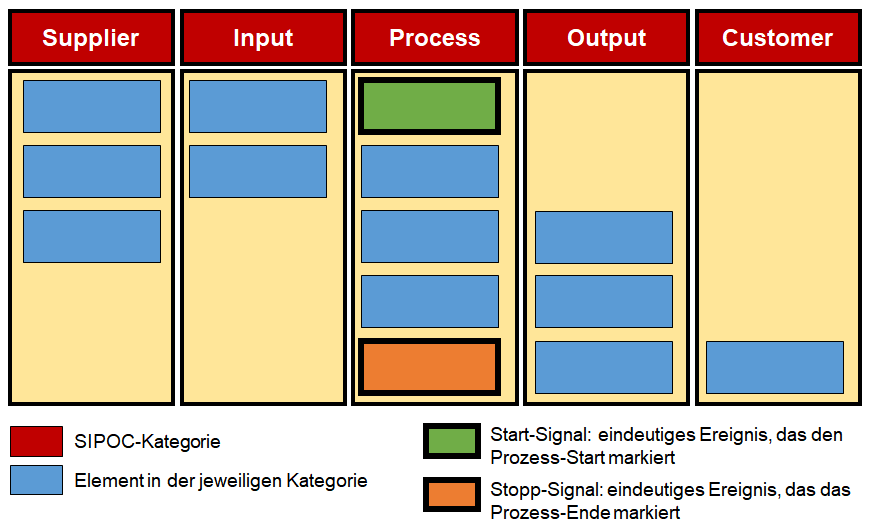 Supplier

Input

Process

Output

Customer

SIPOC-Kategorie

Element in der jeweiligen Kategorie

Start-Signal: eindeutiges Ereignis, das den Prozess-Start markiert

Stopp-Signal: eindeutiges Ereignis, das das Prozess-Ende markiert